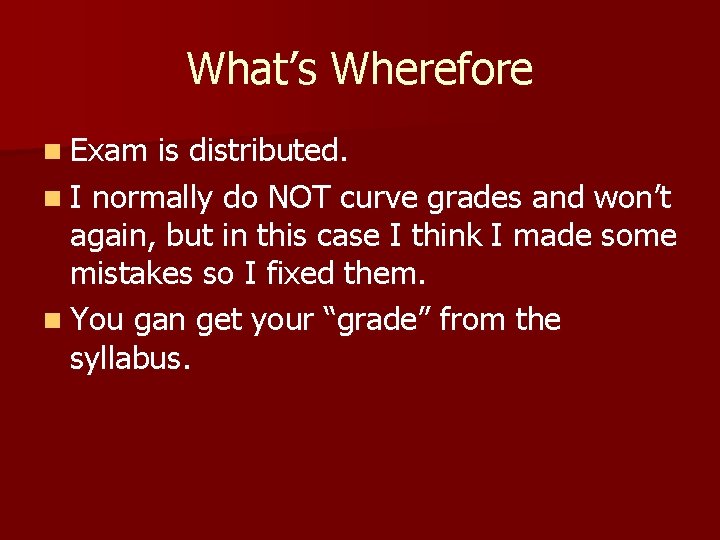 What’s Wherefore

Exam is distributed.

I normally do NOT curve grades and won’t again, but in this case I think I made some mistakes so I fixed them.

You gan get your “grade” from the syllabus.